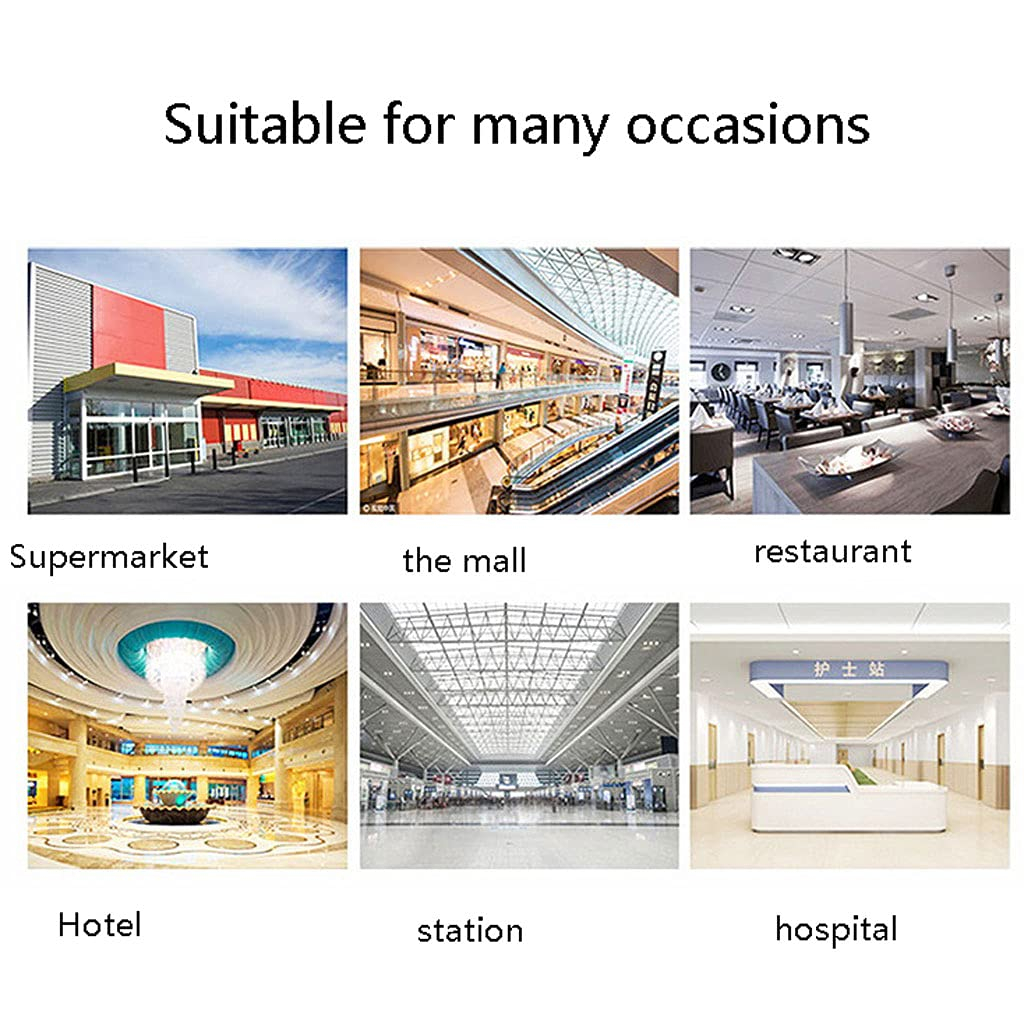 Suitable for many occasions

Supermarket

the mall

restaurant

护士站

Hotel

station

hospital